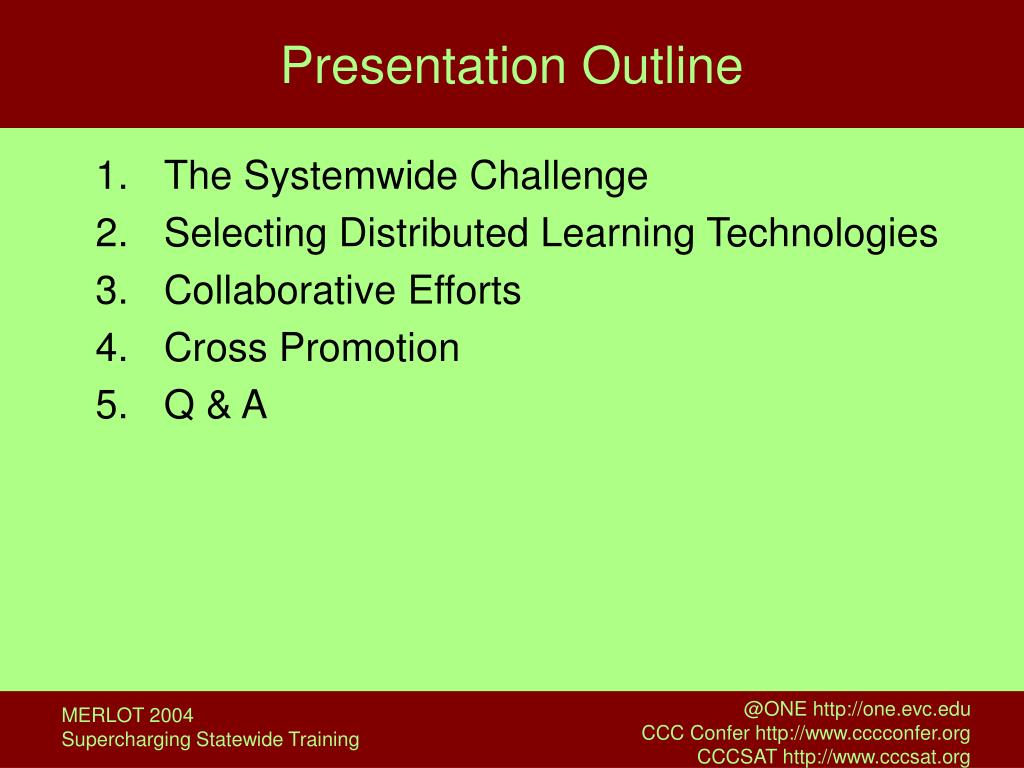 Presentation Outline

1. The Systemwide Challenge
2. Selecting Distributed Learning Technologies
3. Collaborative Efforts
4. Cross Promotion
5. Q & A

MERLOT 2004
Supercharging Statewide Training

@ONE http://one.evc.edu
CCC Confer http://www.cccconfer.org
CCCSAT http://www.cccsat.org